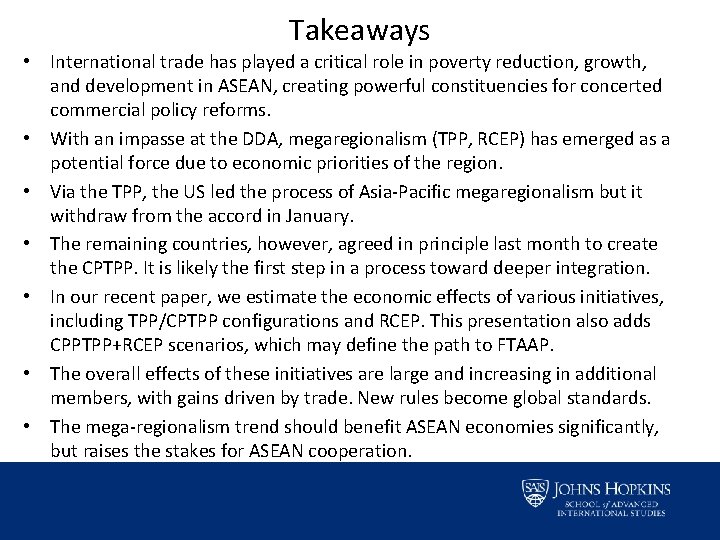 Takeaways

• International trade has played a critical role in poverty reduction, growth, and development in ASEAN, creating powerful constituencies for concerted commercial policy reforms.

• With an impasse at the DDA, megaregionalism (TPP, RCEP) has emerged as a potential force due to economic priorities of the region.

• Via the TPP, the US led the process of Asia-Pacific megaregionalism but it withdraw from the accord in January.

• The remaining countries, however, agreed in principle last month to create the CPTPP. It is likely the first step in a process toward deeper integration.

• In our recent paper, we estimate the economic effects of various initiatives, including TPP/CPTPP configurations and RCEP. This presentation also adds CPPTPP+RCEP scenarios, which may define the path to FTAAP.

• The overall effects of these initiatives are large and increasing in additional members, with gains driven by trade. New rules become global standards.

• The mega-regionalism trend should benefit ASEAN economies significantly, but raises the stakes for ASEAN cooperation.

SAIS JOHNS HOPKINS
SCHOOL of ADVANCED INTERNATIONAL STUDIES